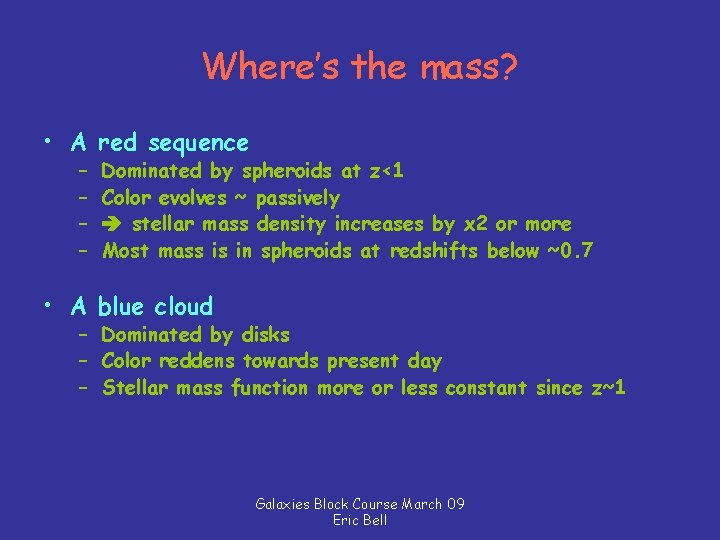 Where's the mass?

• A red sequence
– Dominated by spheroids at z<1
– Color evolves ~ passively
– ➔ stellar mass density increases by x2 or more
– Most mass is in spheroids at redshifts below ~0.7

• A blue cloud
– Dominated by disks
– Color reddens towards present day
– Stellar mass function more or less constant since z~1

Galaxies Block Course March 09
Eric Bell